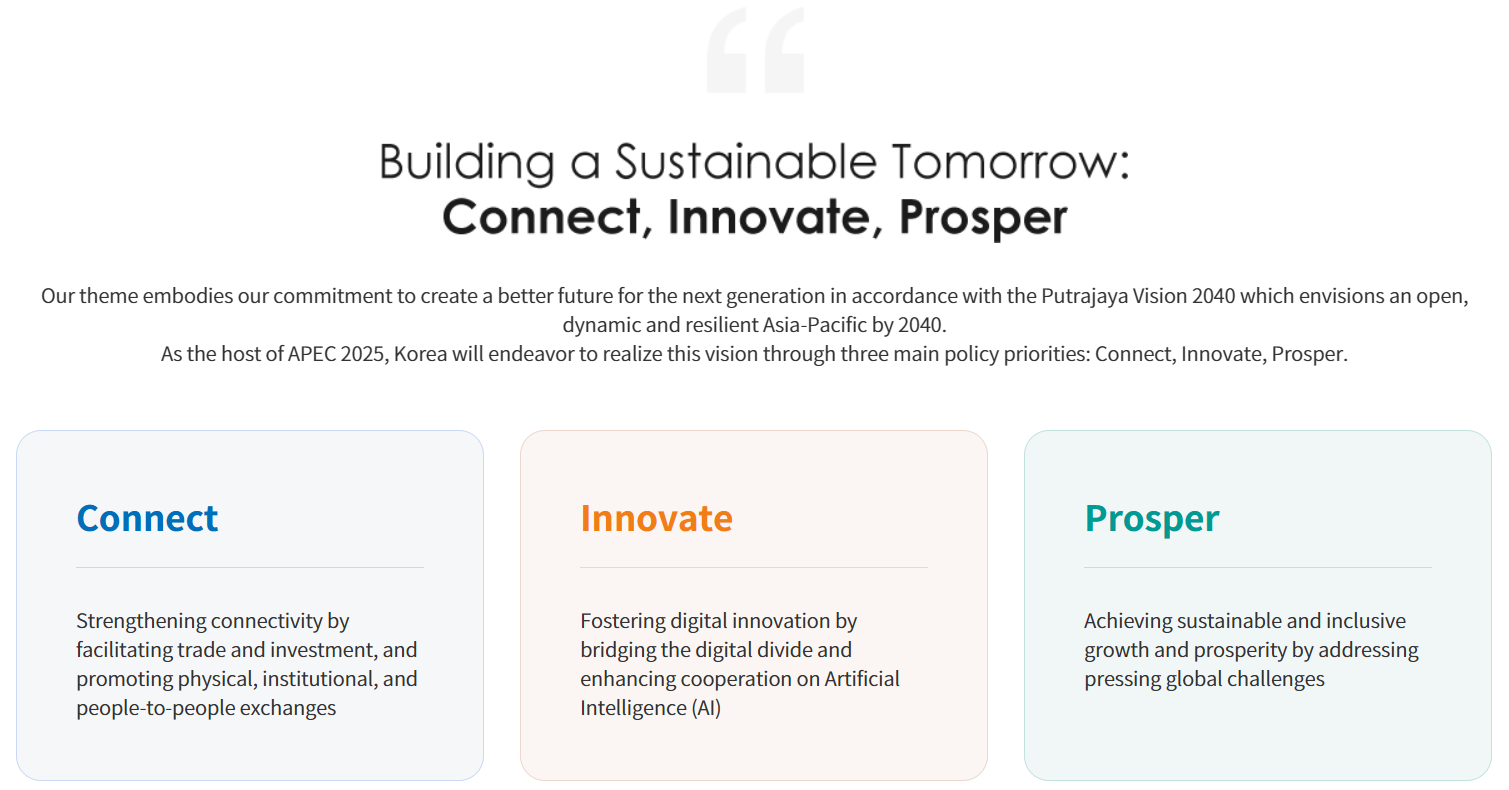 “

Building a Sustainable Tomorrow:
Connect, Innovate, Prosper

Our theme embodies our commitment to create a better future for the next generation in accordance with the Putrajaya Vision 2040 which envisions an open, dynamic and resilient Asia-Pacific by 2040.
As the host of APEC 2025, Korea will endeavor to realize this vision through three main policy priorities: Connect, Innovate, Prosper.

Connect

Strengthening connectivity by facilitating trade and investment, and promoting physical, institutional, and people-to-people exchanges

Innovate

Fostering digital innovation by bridging the digital divide and enhancing cooperation on Artificial Intelligence (AI)

Prosper

Achieving sustainable and inclusive growth and prosperity by addressing pressing global challenges